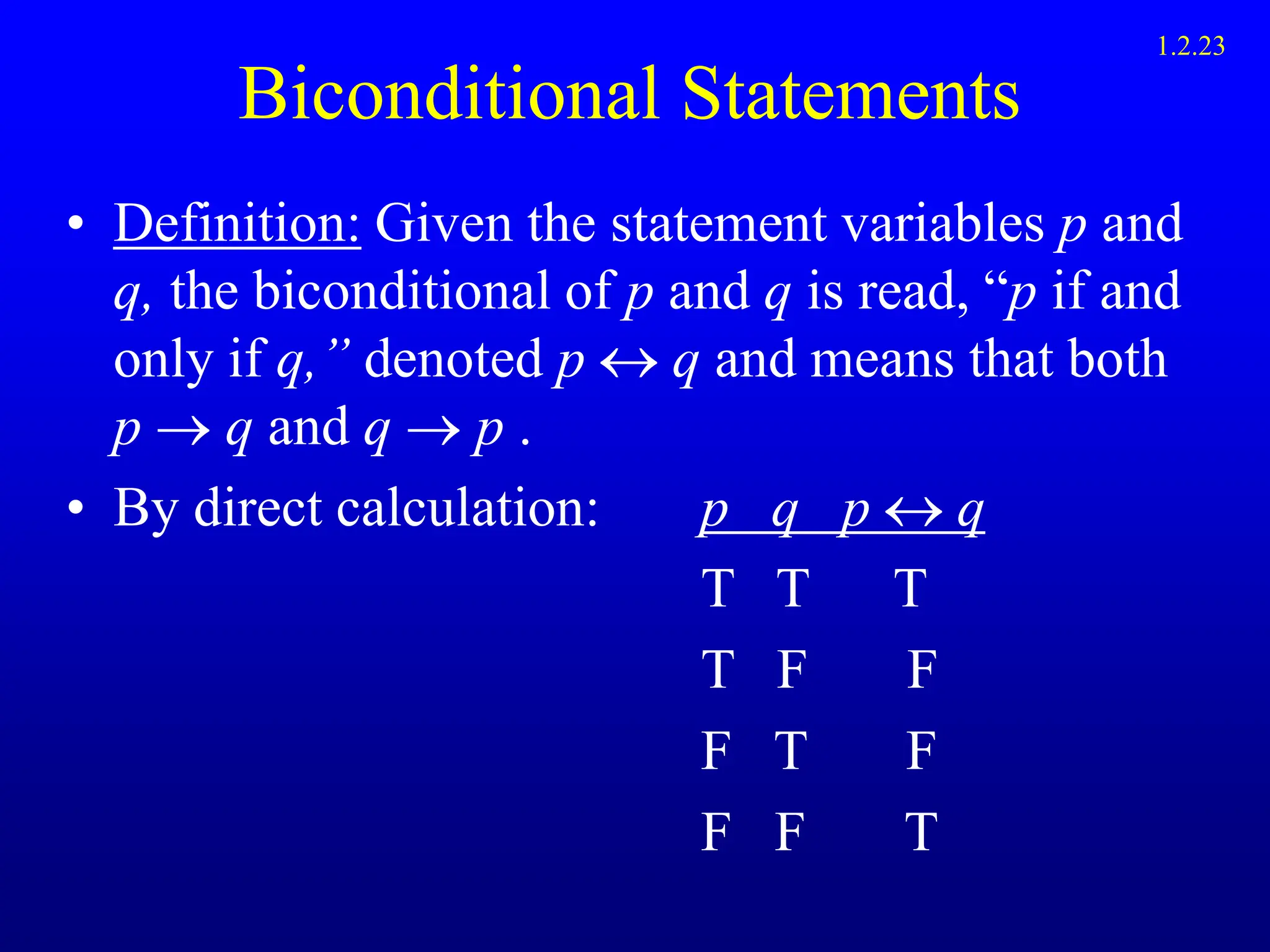 1.2.23

Biconditional Statements

• Definition: Given the statement variables $p$ and $q$, the biconditional of $p$ and $q$ is read, “$p$ if and only if $q$,” denoted $p \leftrightarrow q$ and means that both $p \rightarrow q$ and $q \rightarrow p$ .

• By direct calculation:

| $p$ | $q$ | $p \leftrightarrow q$ |
|---|---|---|
| T | T | T |
| T | F | F |
| F | T | F |
| F | F | T |